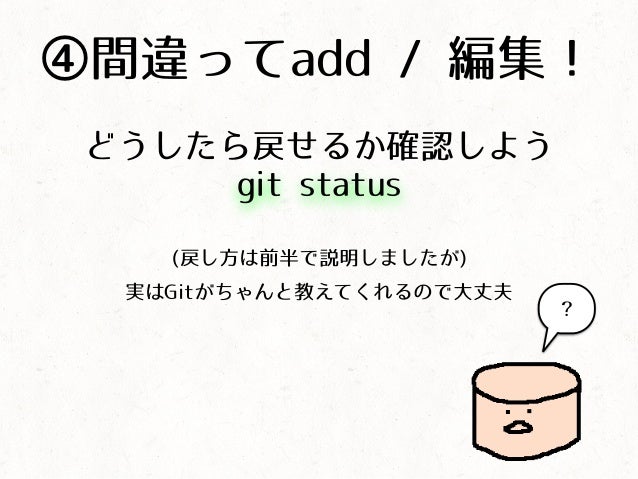 ④間違ってadd / 編集！

どうしたら戻せるか確認しよう
git status

(戻し方は前半で説明しましたが)
実はGitがちゃんと教えてくれるので大丈夫

?